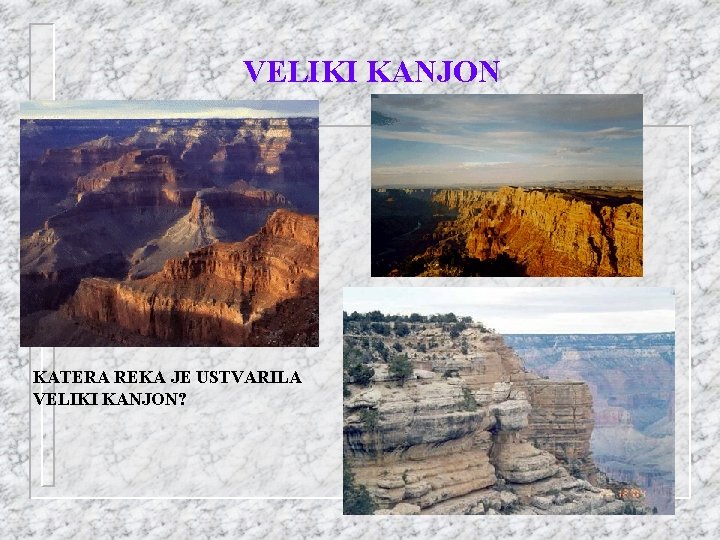 VELIKI KANJON

KATERA REKA JE USTVARILA VELIKI KANJON?